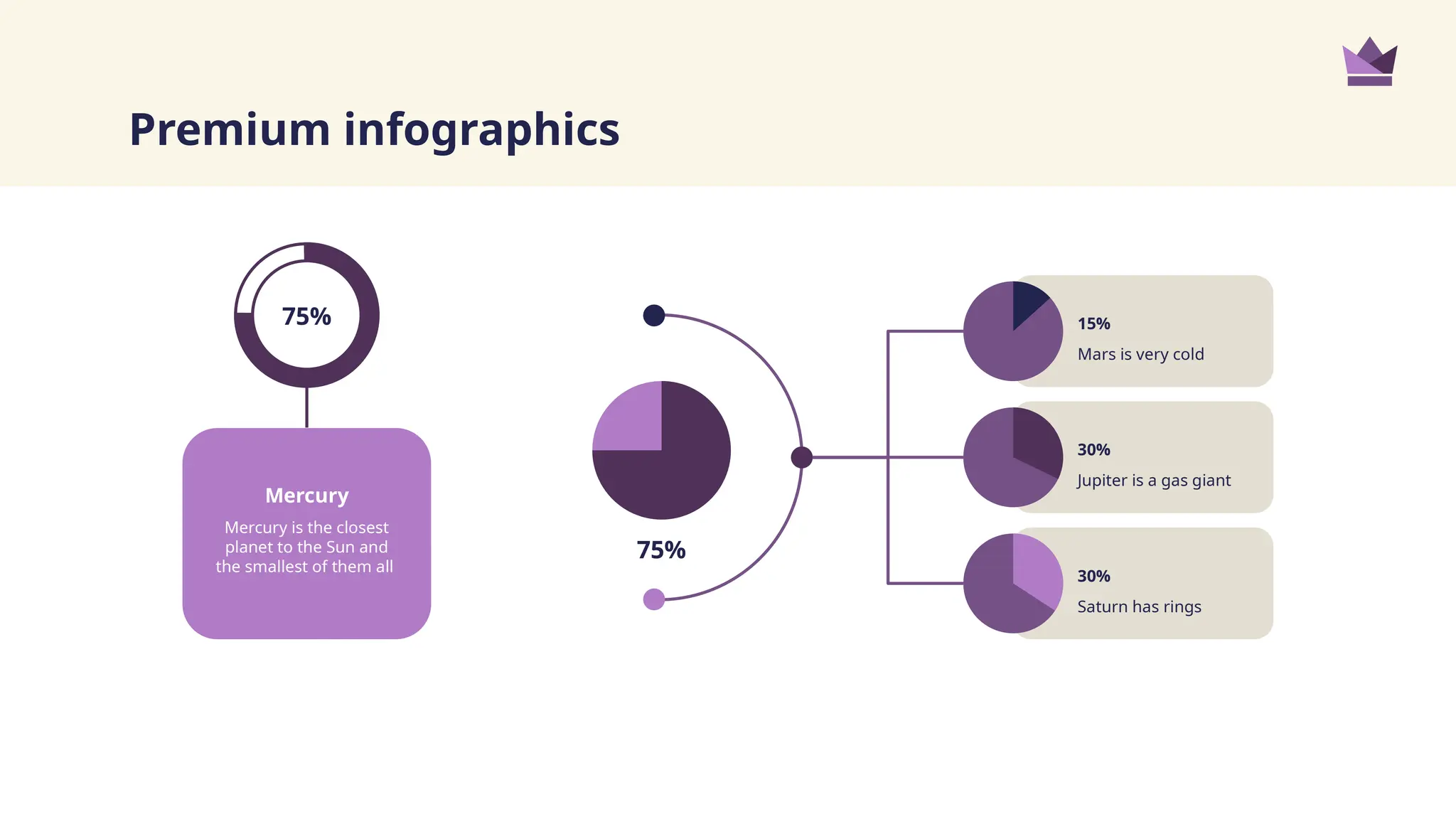 Premium infographics

75%

Mercury

Mercury is the closest planet to the Sun and the smallest of them all

75%

15%

Mars is very cold

30%

Jupiter is a gas giant

30%

Saturn has rings